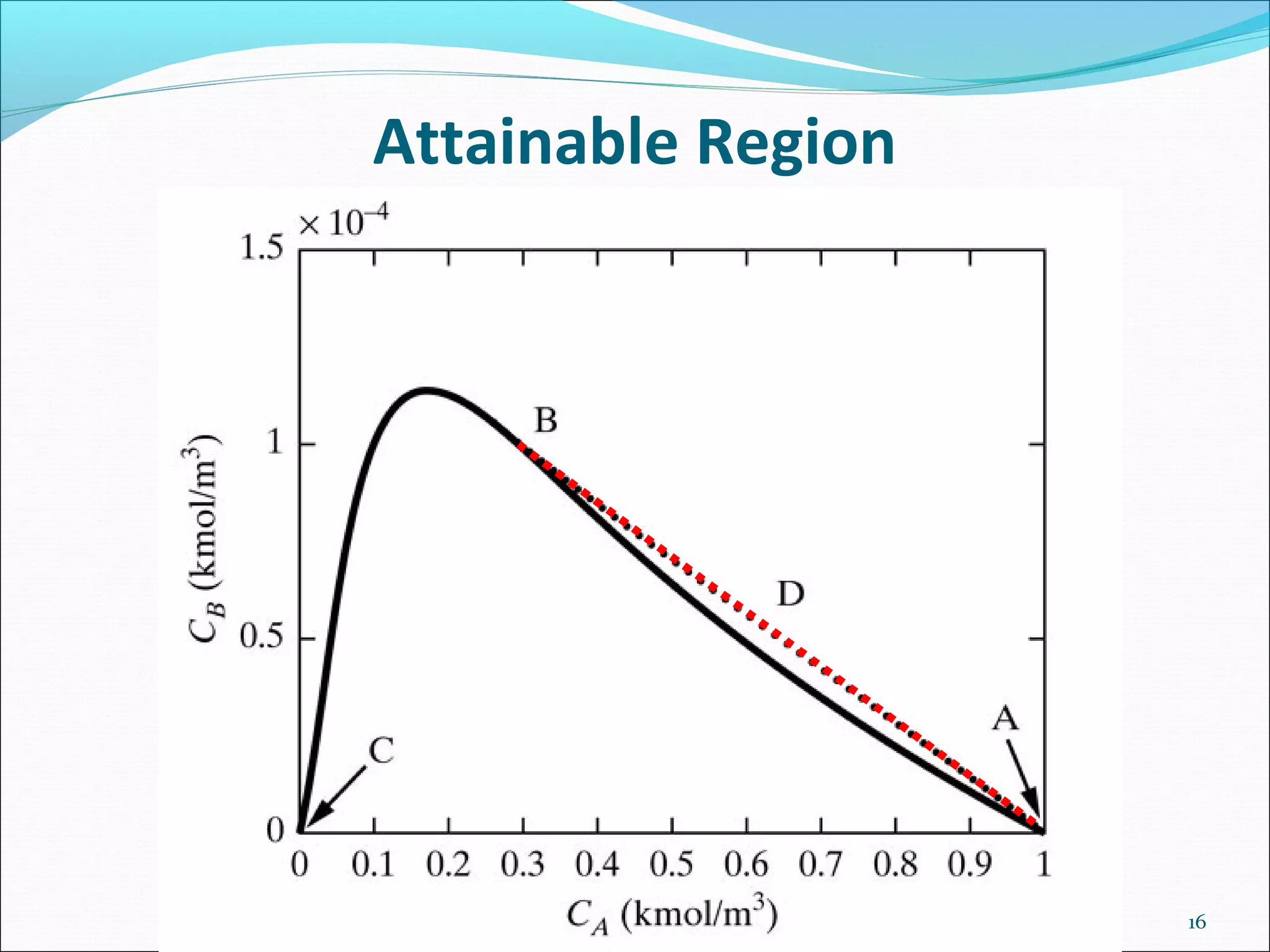 Attainable Region

$\times 10^{-4}$

1.5

1

0.5

0

$C_B$ (kmol/m$^3$)

B

D

A

C

0 0.1 0.2 0.3 0.4 0.5 0.6 0.7 0.8 0.9 1

$C_A$ (kmol/m$^3$)

16